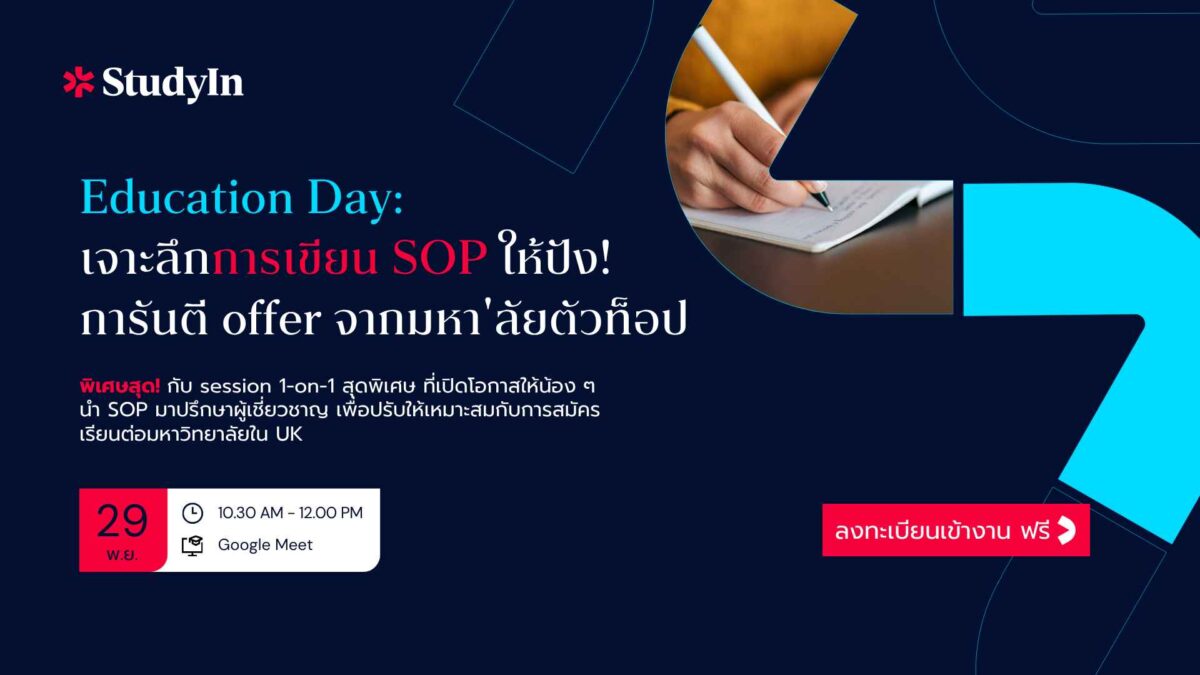 StudyIn

Education Day:
เจาะลึกการเขียน SOP ให้ปัง!
การันตี offer จากมหา'ลัยตัวท็อป

พิเศษสุด! กับ session 1-on-1 สุดพิเศษ ที่เปิดโอกาสให้น้อง ๆ นำ SOP มาปรึกษาผู้เชี่ยวชาญ เพื่อปรับให้เหมาะสมกับการสมัครเรียนต่อมหาวิทยาลัยใน UK

29
พ.ย.

10.30 AM - 12.00 PM
Google Meet

ลงทะเบียนเข้างาน ฟรี